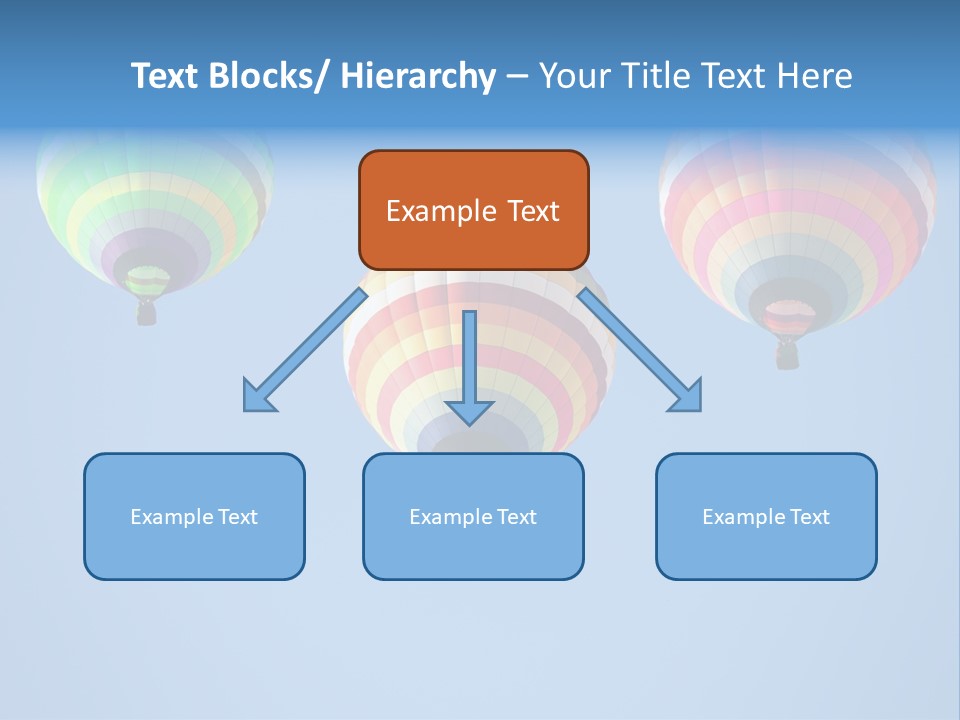 Text Blocks/ Hierarchy – Your Title Text Here

Example Text

Example Text

Example Text

Example Text